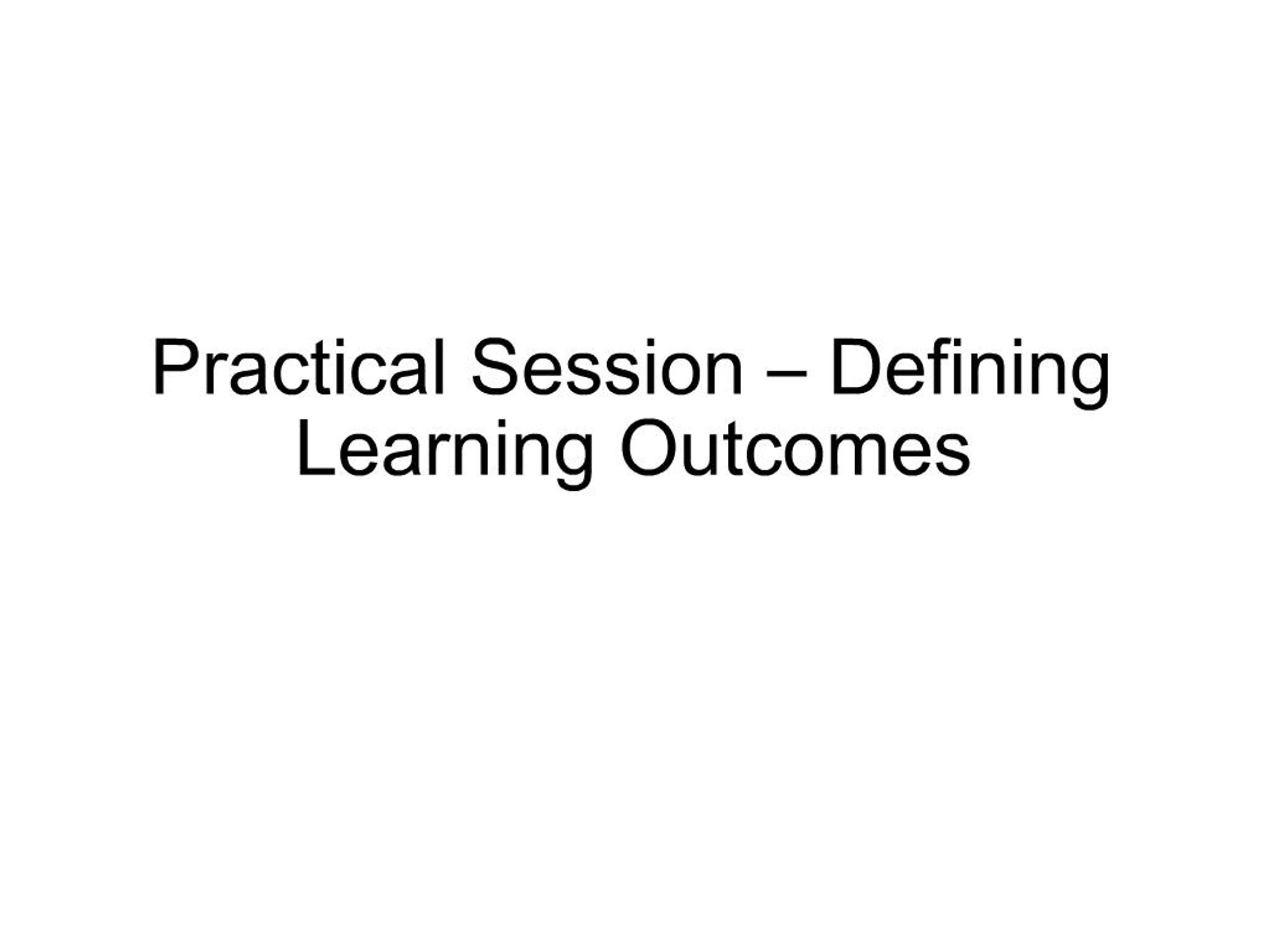 Practical Session – Defining Learning Outcomes